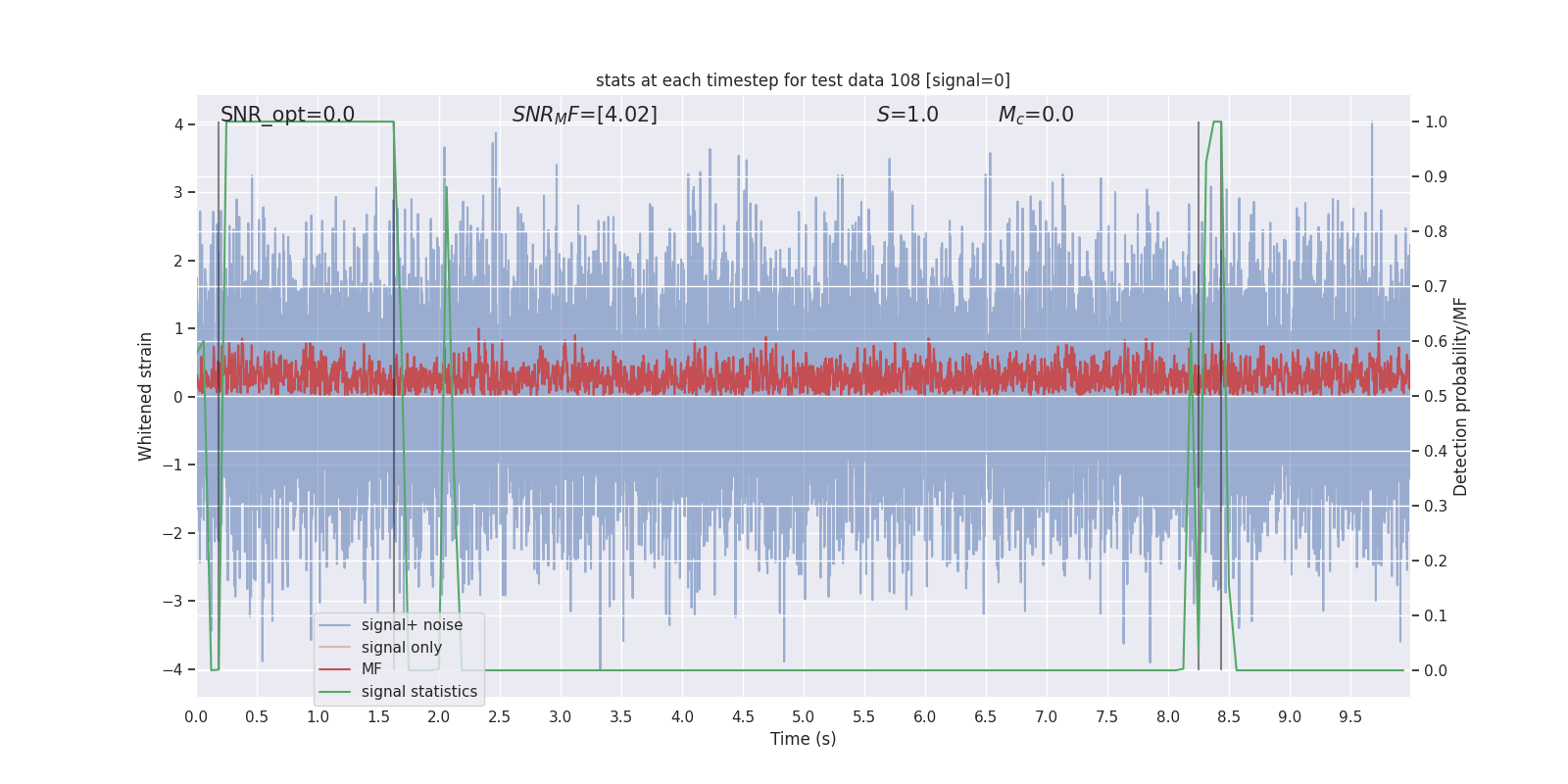 stats at each timestep for test data 108 [signal=0]

SNR_opt=0.0 $SNR_MF$=[4.02] $S$=1.0 $M_c$=0.0

Whitened strain

4
3
2
1
0
−1
−2
−3
−4

Detection probability/MF

1.0
0.9
0.8
0.7
0.6
0.5
0.4
0.3
0.2
0.1
0.0

signal+ noise
signal only
MF
signal statistics

0.0 0.5 1.0 1.5 2.0 2.5 3.0 3.5 4.0 4.5 5.0 5.5 6.0 6.5 7.0 7.5 8.0 8.5 9.0 9.5

Time (s)